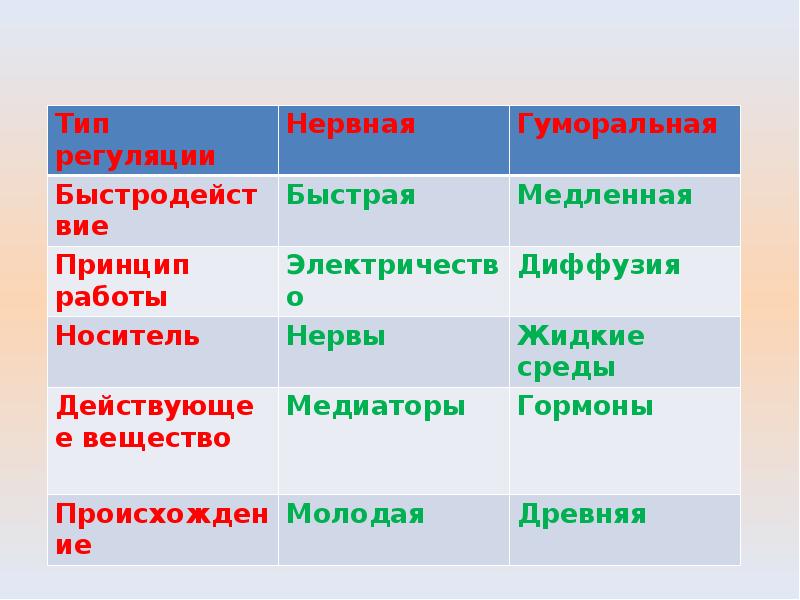 | Тип регуляции | Нервная | Гуморальная |
|---|---|---|
| Быстродействие | Быстрая | Медленная |
| Принцип работы | Электричество | Диффузия |
| Носитель | Нервы | Жидкие среды |
| Действующее вещество | Медиаторы | Гормоны |
| Происхождение | Молодая | Древняя |